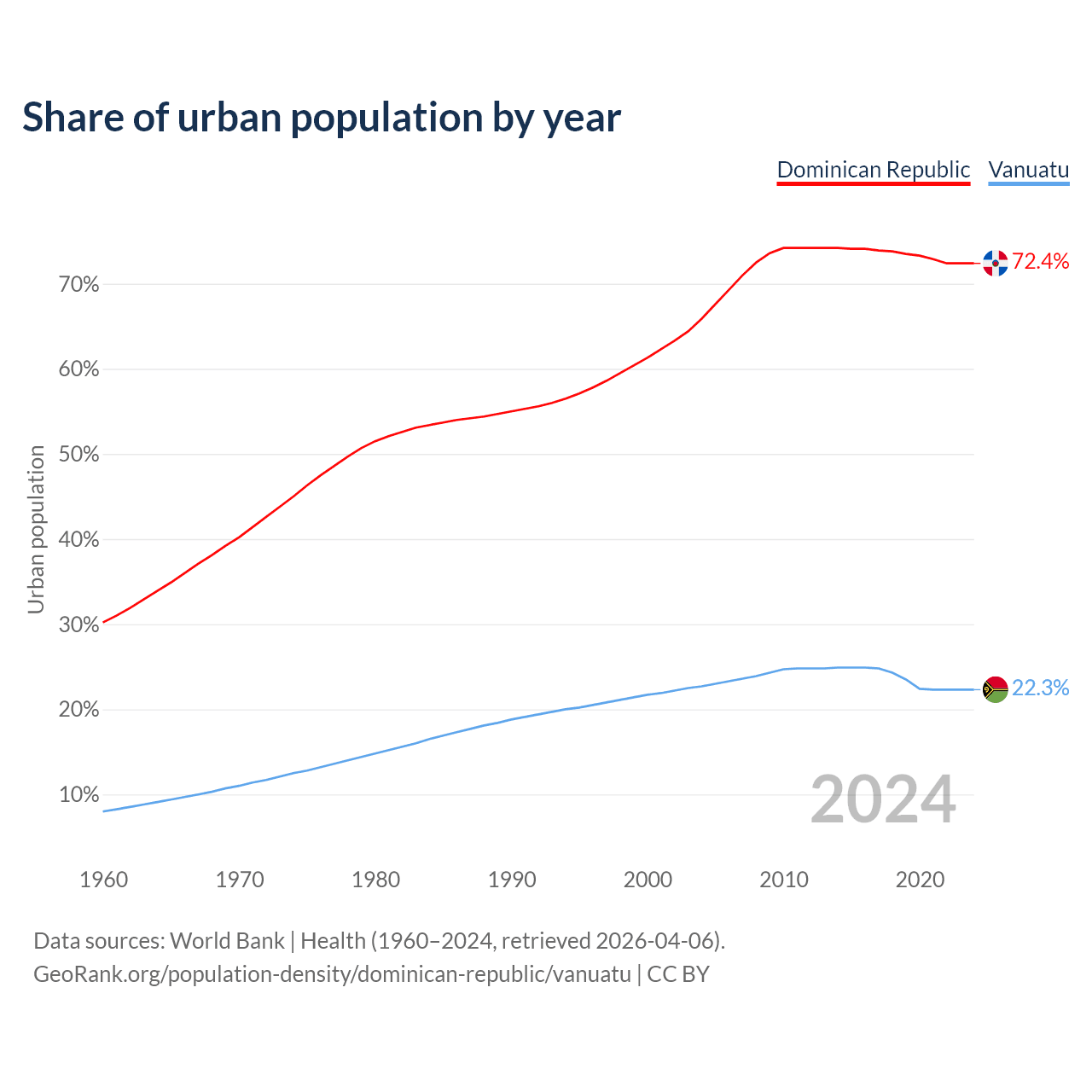 Share of urban population by year

Dominican Republic Vanuatu

Urban population

70%
60%
50%
40%
30%
20%
10%

72.4%
22.3%

2024

1960 1970 1980 1990 2000 2010 2020

Data sources: World Bank | Health (1960–2024, retrieved 2026-04-06).
GeoRank.org/population-density/dominican-republic/vanuatu | CC BY